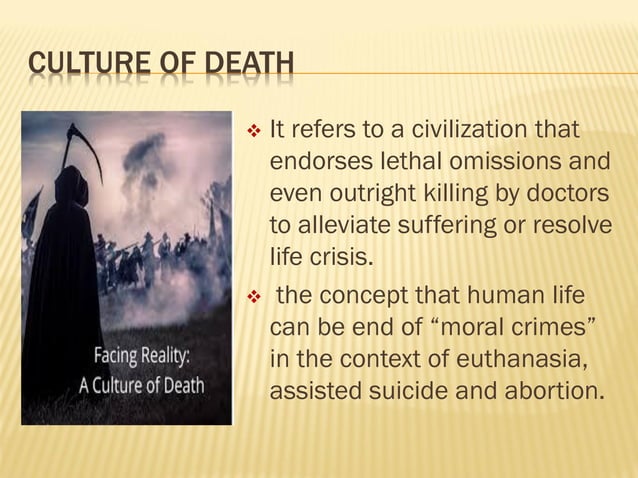 CULTURE OF DEATH

Facing Reality:
A Culture of Death

❖ It refers to a civilization that endorses lethal omissions and even outright killing by doctors to alleviate suffering or resolve life crisis.

❖ the concept that human life can be end of “moral crimes” in the context of euthanasia, assisted suicide and abortion.